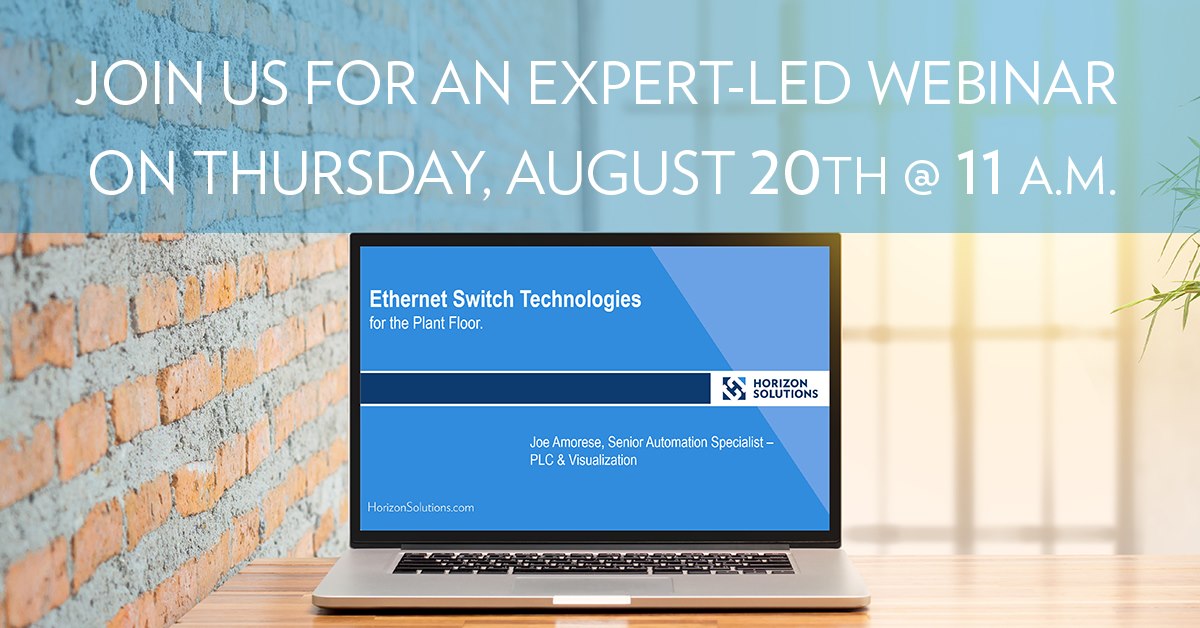 JOIN US FOR AN EXPERT-LED WEBINAR
ON THURSDAY, AUGUST 20TH @ 11 A.M.

Ethernet Switch Technologies
for the Plant Floor.

HORIZON SOLUTIONS

Joe Amorese, Senior Automation Specialist – PLC & Visualization

HorizonSolutions.com